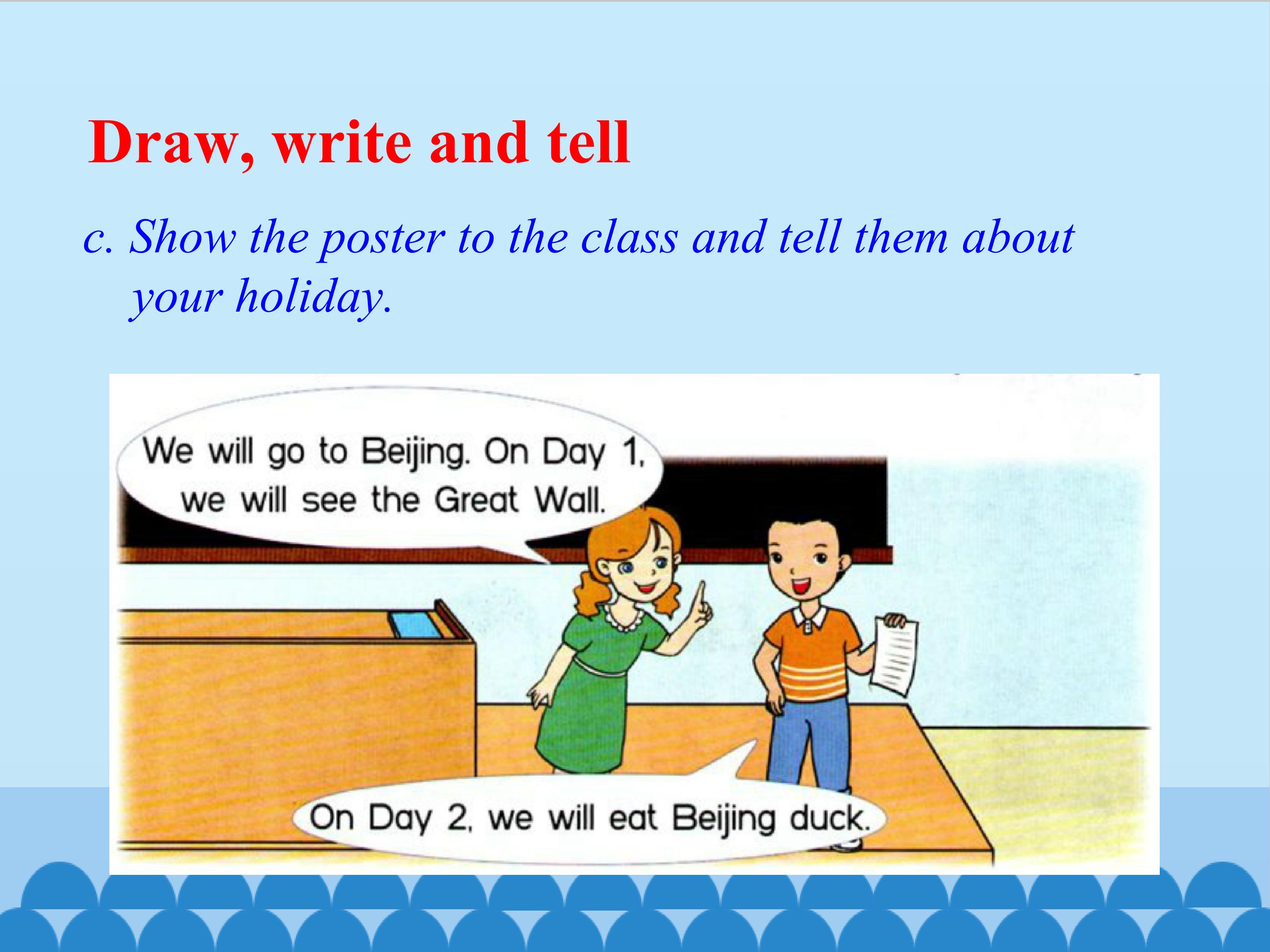 Draw, write and tell

c. Show the poster to the class and tell them about your holiday.

We will go to Beijing. On Day 1, we will see the Great Wall.

On Day 2, we will eat Beijing duck.